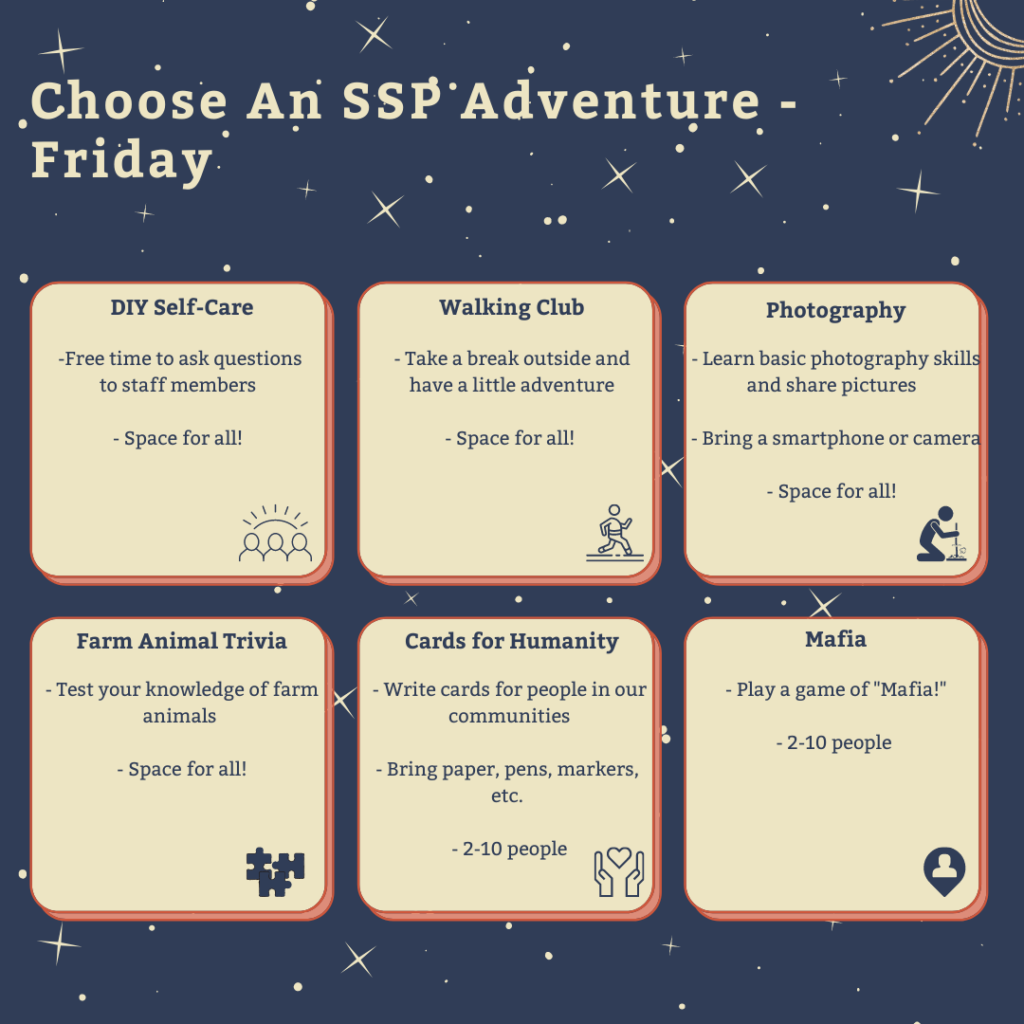 Choose An SSP Adventure - Friday

DIY Self-Care

-Free time to ask questions to staff members

- Space for all!

Walking Club

- Take a break outside and have a little adventure

- Space for all!

Photography

- Learn basic photography skills and share pictures

- Bring a smartphone or camera

- Space for all!

Farm Animal Trivia

- Test your knowledge of farm animals

- Space for all!

Cards for Humanity

- Write cards for people in our communities

- Bring paper, pens, markers, etc.

- 2-10 people

Mafia

- Play a game of "Mafia!"

- 2-10 people